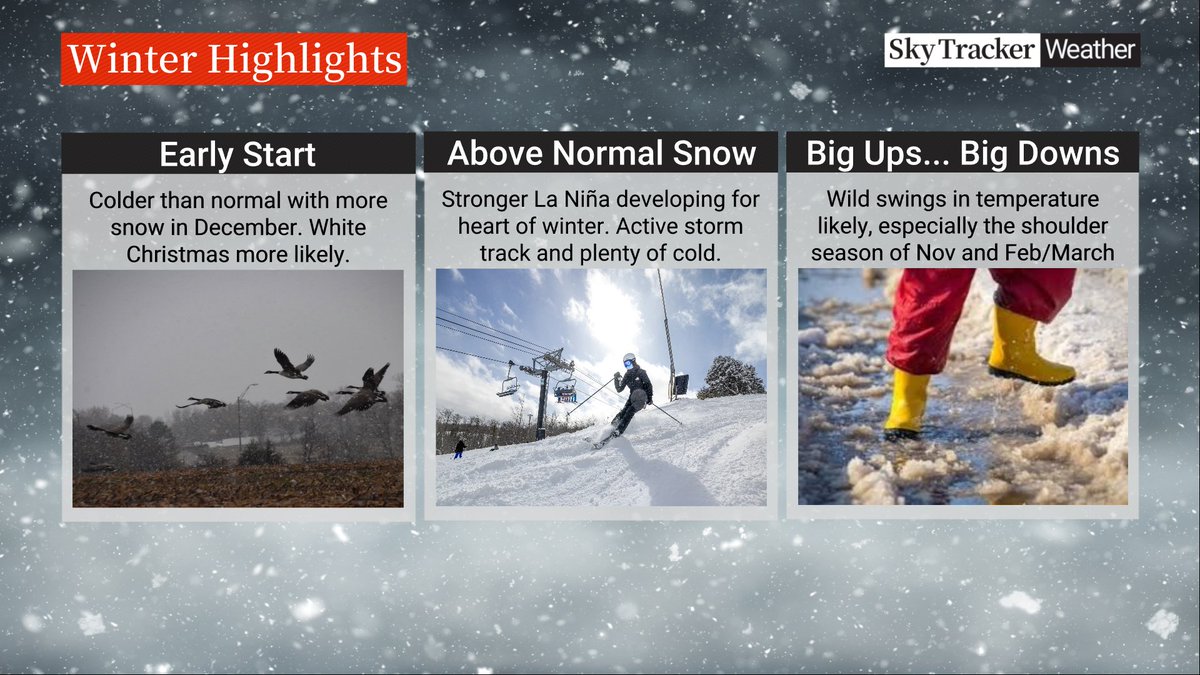 Winter Highlights

SkyTracker Weather

Early Start

Colder than normal with more snow in December. White Christmas more likely.

Above Normal Snow

Stronger La Niña developing for heart of winter. Active storm track and plenty of cold.

Big Ups... Big Downs

Wild swings in temperature likely, especially the shoulder season of Nov and Feb/March